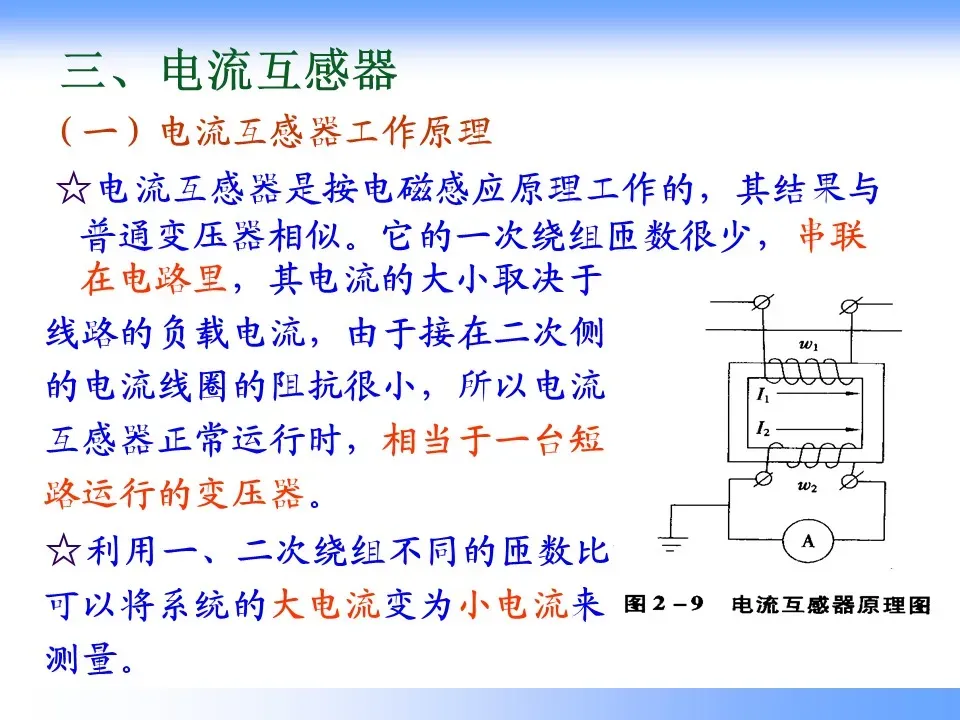 三、电流互感器

（一）电流互感器工作原理

☆电流互感器是按电磁感应原理工作的，其结果与普通变压器相似。它的一次绕组匝数很少，串联在电路里，其电流的大小取决于线路的负载电流，由于接在二次侧的电流线圈的阻抗很小，所以电流互感器正常运行时，相当于一台短路运行的变压器。

☆利用一、二次绕组不同的匝数比可以将系统的大电流变为小电流来测量。

$w_1$
$I_1$
$I_2$
$w_2$
A

图 2－9　电流互感器原理图